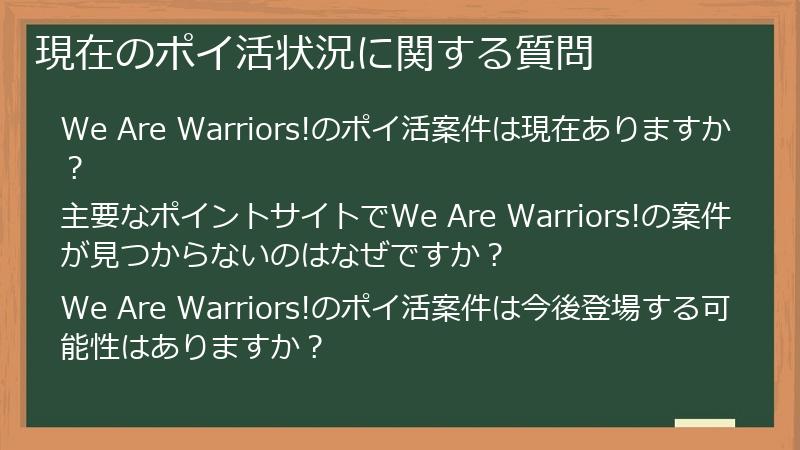 現在のポイ活状況に関する質問

We Are Warriors!のポイ活案件は現在ありますか？

主要なポイントサイトでWe Are Warriors!の案件が見つからないのはなぜですか？

We Are Warriors!のポイ活案件は今後登場する可能性はありますか？